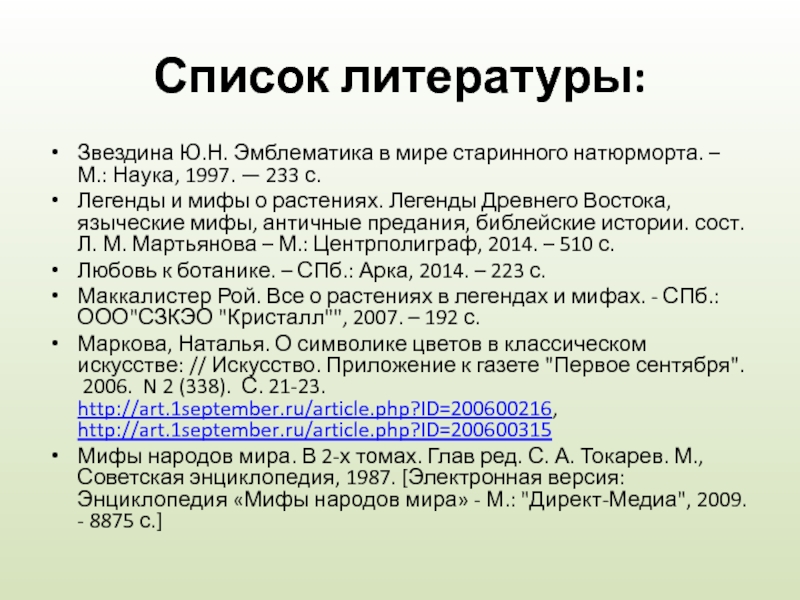 Список литературы:

• Звездина Ю.Н. Эмблематика в мире старинного натюрморта. – М.: Наука, 1997. — 233 с.
• Легенды и мифы о растениях. Легенды Древнего Востока, языческие мифы, античные предания, библейские истории. сост. Л. М. Мартьянова – М.: Центрполиграф, 2014. – 510 с.
• Любовь к ботанике. – СПб.: Арка, 2014. – 223 с.
• Маккалистер Рой. Все о растениях в легендах и мифах. - СПб.: ООО"СЗКЭО "Кристалл"", 2007. – 192 с.
• Маркова, Наталья. О символике цветов в классическом искусстве: // Искусство. Приложение к газете "Первое сентября". 2006. N 2 (338). С. 21-23. http://art.1september.ru/article.php?ID=200600216, http://art.1september.ru/article.php?ID=200600315
• Мифы народов мира. В 2-х томах. Глав ред. С. А. Токарев. М., Советская энциклопедия, 1987. [Электронная версия: Энциклопедия «Мифы народов мира» - М.: "Директ-Медиа", 2009. - 8875 с.]